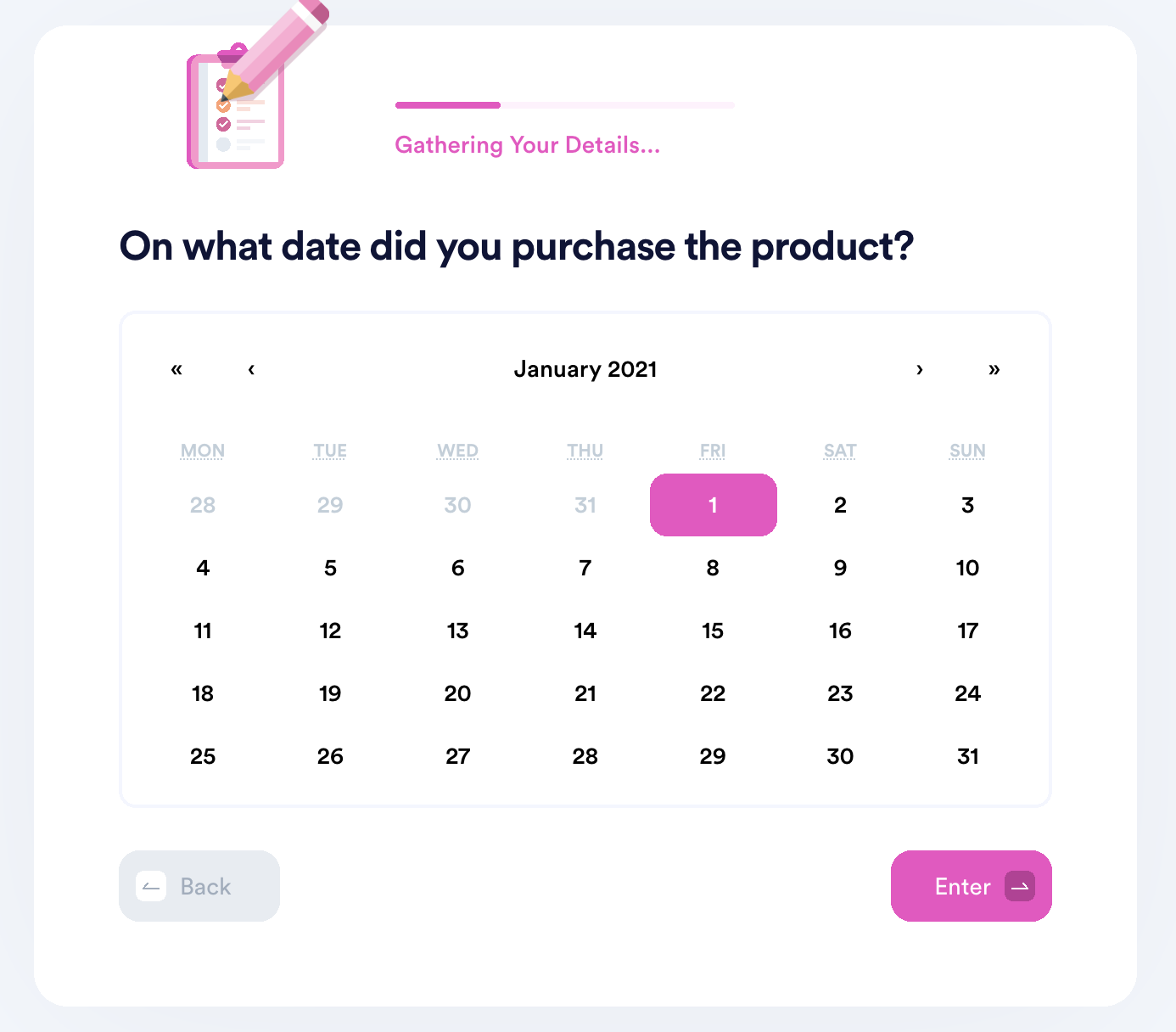 Gathering Your Details...

On what date did you purchase the product?

« ‹ January 2021 › »

| MON | TUE | WED | THU | FRI | SAT | SUN |
|---|---|---|---|---|---|---|
| 28 | 29 | 30 | 31 | 1 | 2 | 3 |
| 4 | 5 | 6 | 7 | 8 | 9 | 10 |
| 11 | 12 | 13 | 14 | 15 | 16 | 17 |
| 18 | 19 | 20 | 21 | 22 | 23 | 24 |
| 25 | 26 | 27 | 28 | 29 | 30 | 31 |

Back

Enter